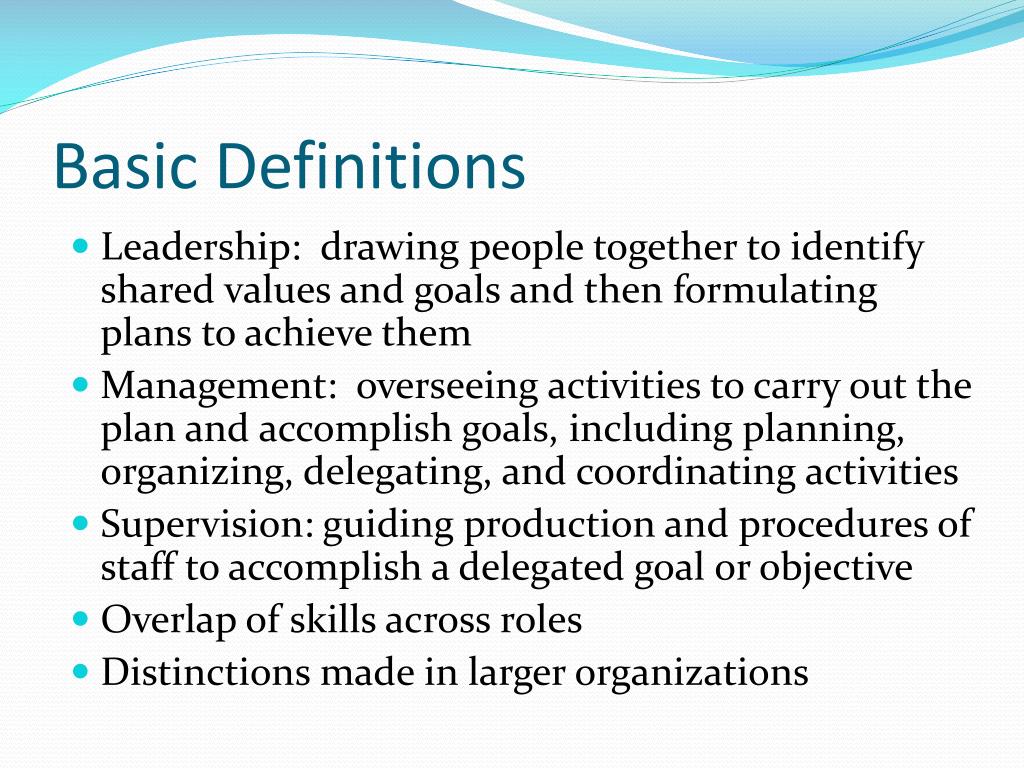 Basic Definitions

- Leadership:  drawing people together to identify shared values and goals and then formulating plans to achieve them
- Management:  overseeing activities to carry out the plan and accomplish goals, including planning, organizing, delegating, and coordinating activities
- Supervision: guiding production and procedures of staff to accomplish a delegated goal or objective
- Overlap of skills across roles
- Distinctions made in larger organizations